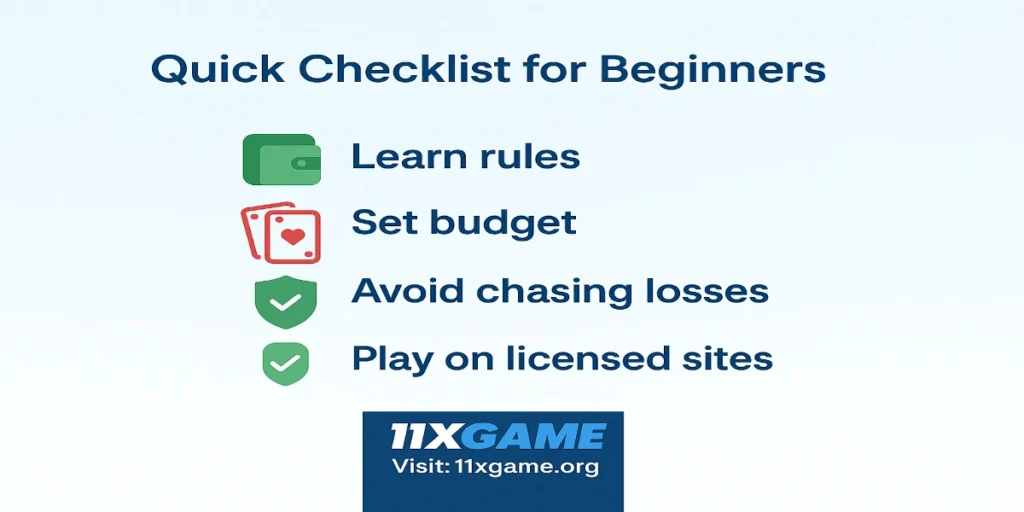 Quick Checklist for Beginners

Learn rules

Set budget

Avoid chasing losses

Play on licensed sites

11XGAME
Visit: 11xgame.org